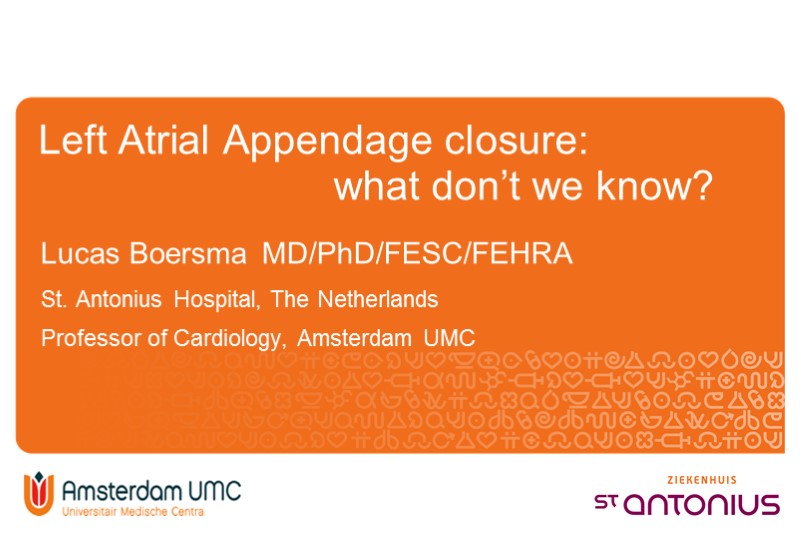 Left Atrial Appendage closure: what don't we know?

Lucas Boersma MD/PhD/FESC/FEHRA

St. Antonius Hospital, The Netherlands

Professor of Cardiology, Amsterdam UMC

Amsterdam UMC
Universitair Medische Centra

ZIEKENHUIS
ST ANTONIUS